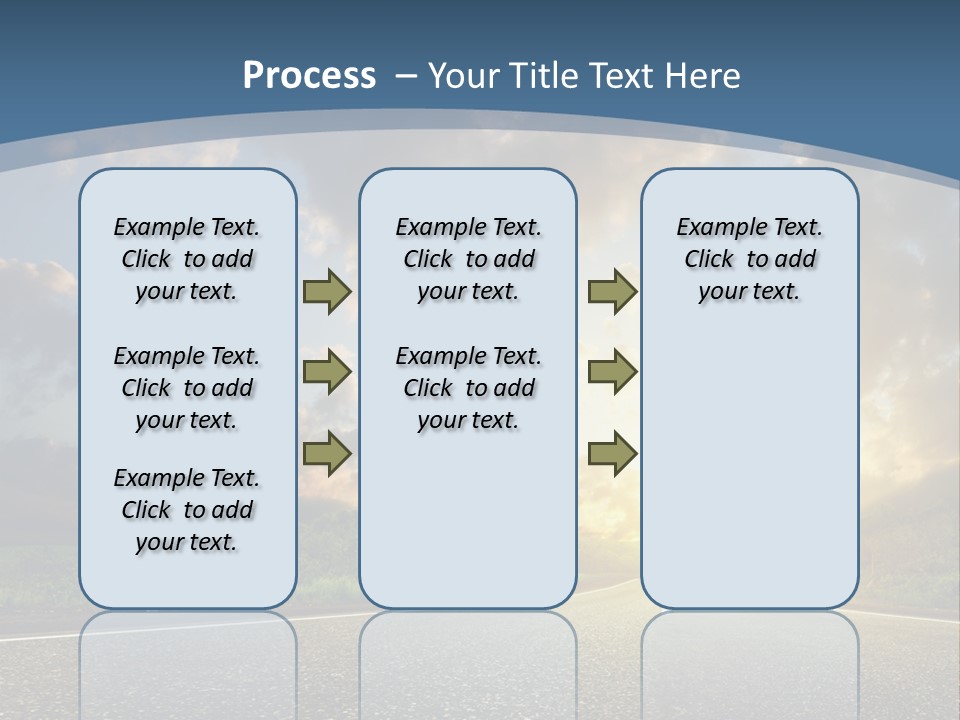 Process – Your Title Text Here

Example Text. Click to add your text.

Example Text. Click to add your text.

Example Text. Click to add your text.

Example Text. Click to add your text.

Example Text. Click to add your text.

Example Text. Click to add your text.